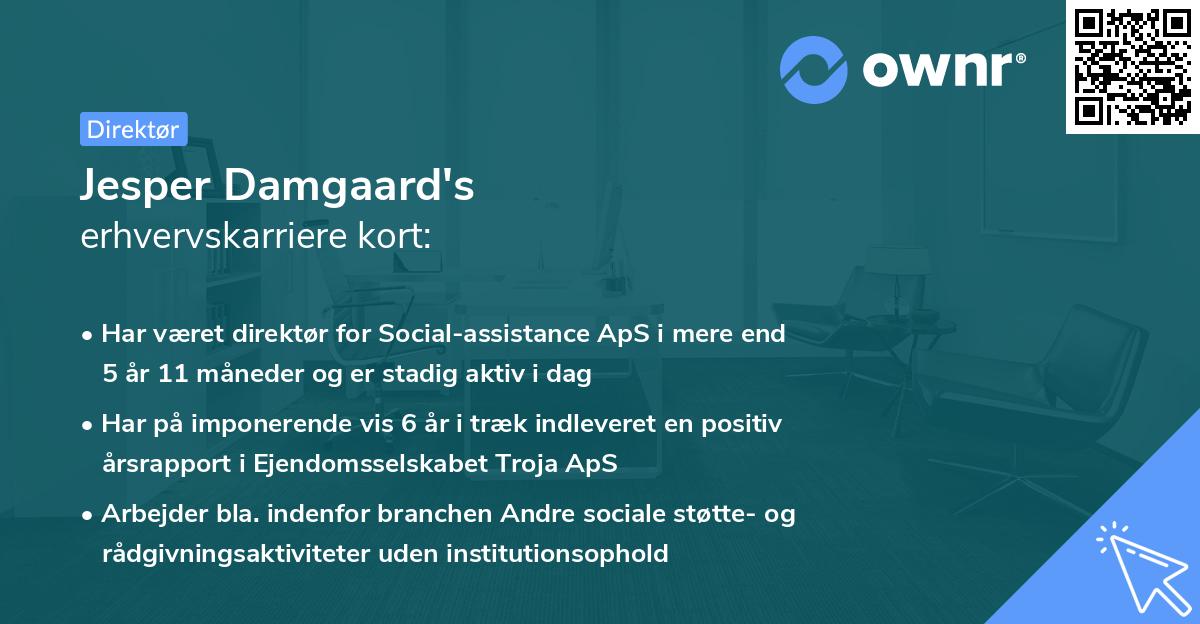 ownr®

Direktør

Jesper Damgaard's
erhvervskarriere kort:

• Har været direktør for Social-assistance ApS i mere end 5 år 11 måneder og er stadig aktiv i dag
• Har på imponerende vis 6 år i træk indleveret en positiv årsrapport i Ejendomsselskabet Troja ApS
• Arbejder bla. indenfor branchen Andre sociale støtte- og rådgivningsaktiviteter uden institutionsophold